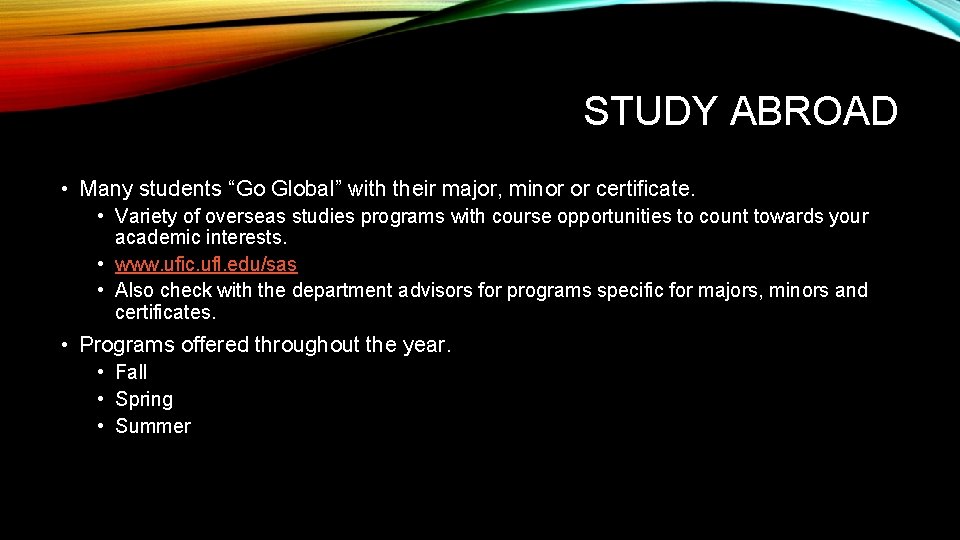 STUDY ABROAD

• Many students “Go Global” with their major, minor or certificate.
  • Variety of overseas studies programs with course opportunities to count towards your academic interests.
  • www.ufic.ufl.edu/sas
  • Also check with the department advisors for programs specific for majors, minors and certificates.

• Programs offered throughout the year.
  • Fall
  • Spring
  • Summer